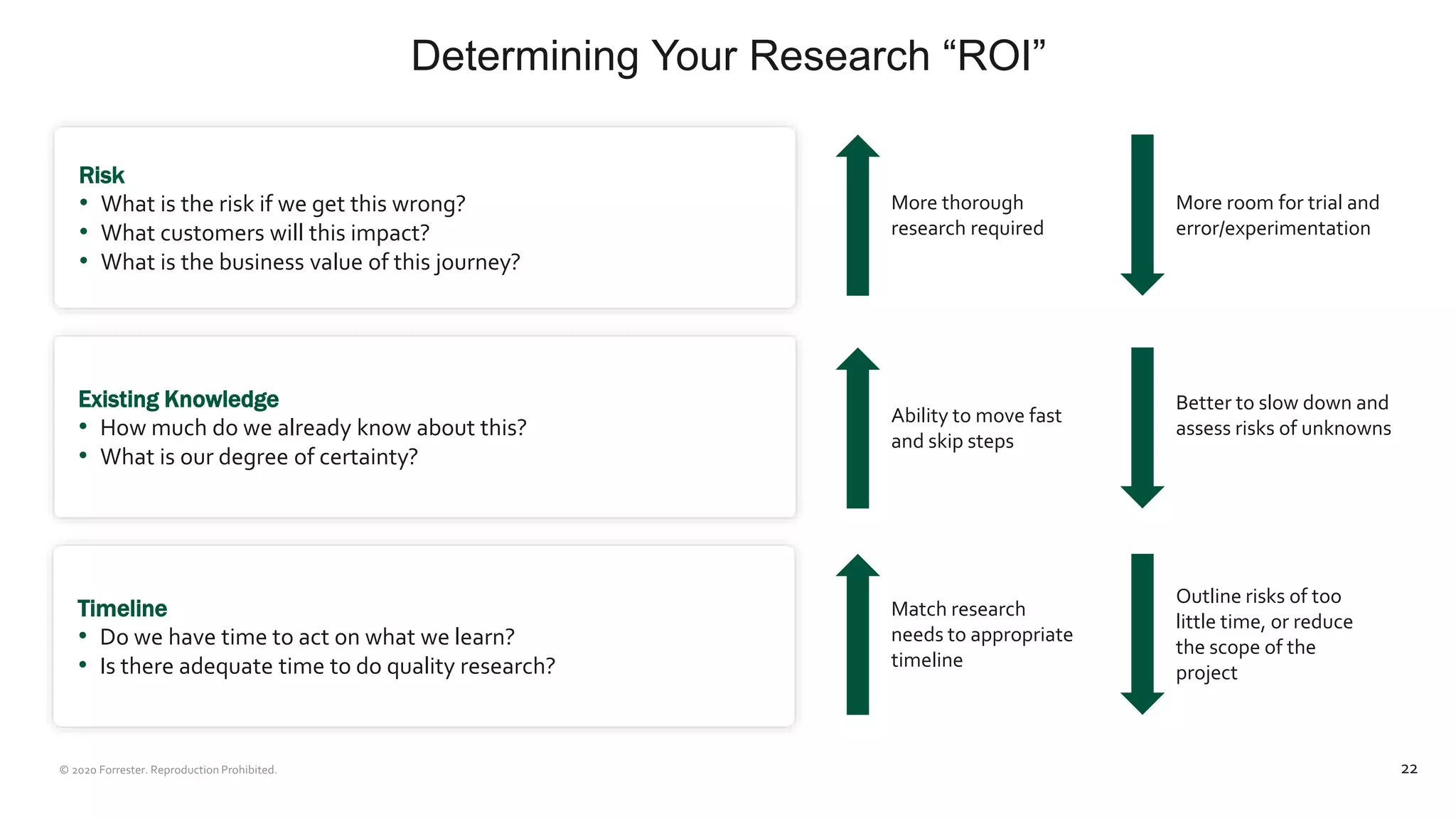 Determining Your Research “ROI”

Risk
• What is the risk if we get this wrong?
• What customers will this impact?
• What is the business value of this journey?

More thorough research required

More room for trial and error/experimentation

Existing Knowledge
• How much do we already know about this?
• What is our degree of certainty?

Ability to move fast and skip steps

Better to slow down and assess risks of unknowns

Timeline
• Do we have time to act on what we learn?
• Is there adequate time to do quality research?

Match research needs to appropriate timeline

Outline risks of too little time, or reduce the scope of the project

© 2020 Forrester. Reproduction Prohibited.

22